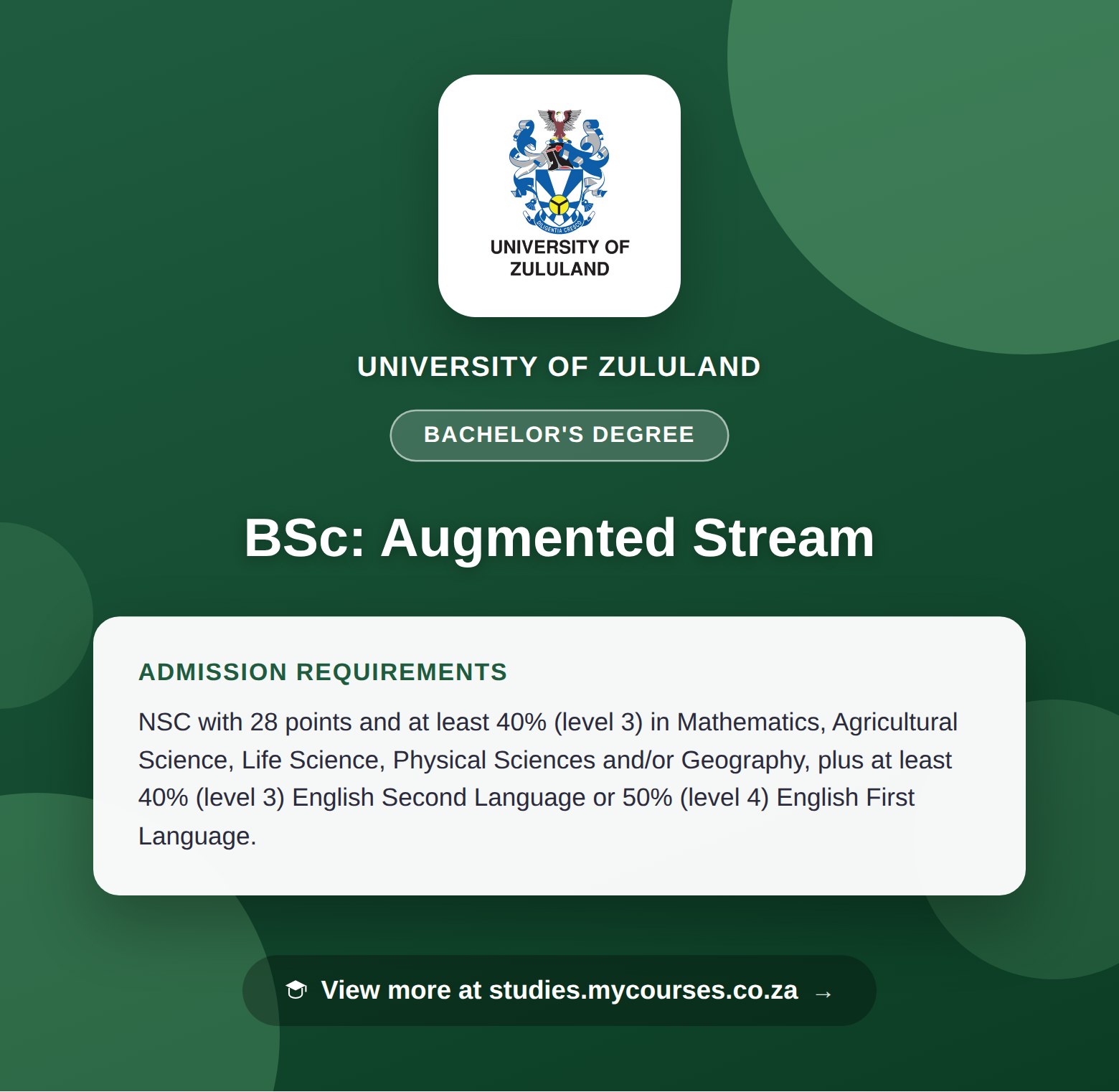 DILIGENTIA CRESCO

UNIVERSITY OF ZULULAND

UNIVERSITY OF ZULULAND

BACHELOR'S DEGREE

BSc: Augmented Stream

ADMISSION REQUIREMENTS

NSC with 28 points and at least 40% (level 3) in Mathematics, Agricultural Science, Life Science, Physical Sciences and/or Geography, plus at least 40% (level 3) English Second Language or 50% (level 4) English First Language.

View more at studies.mycourses.co.za →